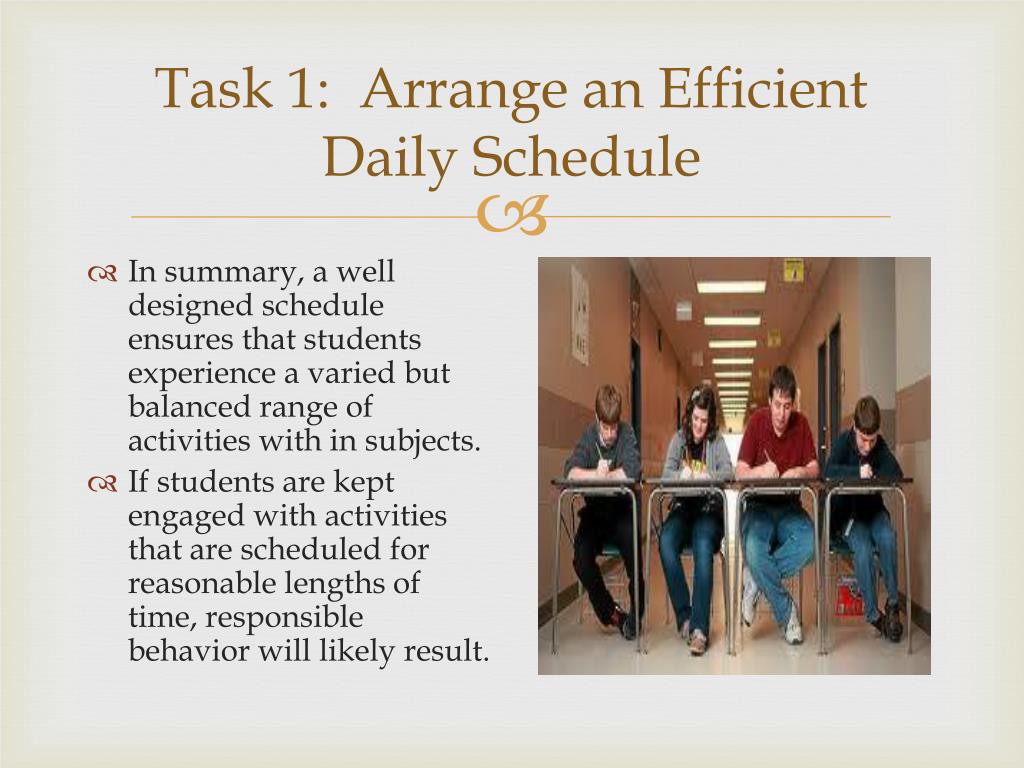 Task 1: Arrange an Efficient Daily Schedule

In summary, a well designed schedule ensures that students experience a varied but balanced range of activities with in subjects.

If students are kept engaged with activities that are scheduled for reasonable lengths of time, responsible behavior will likely result.